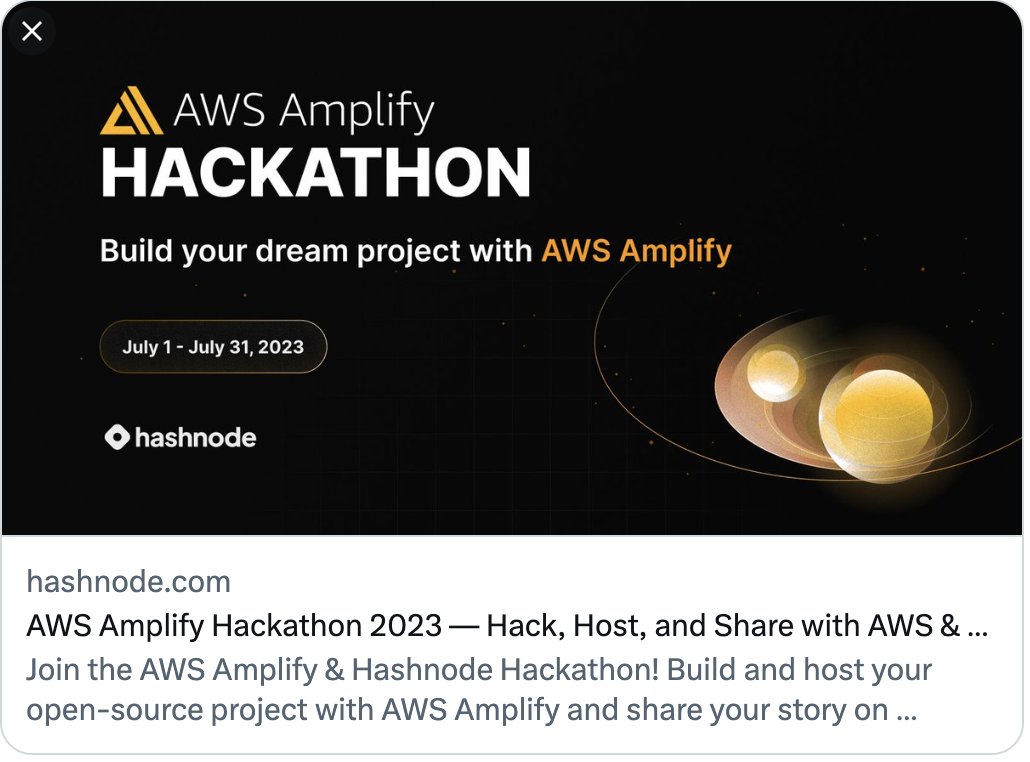 AWS Amplify
HACKATHON

Build your dream project with AWS Amplify

July 1 - July 31, 2023

hashnode

hashnode.com

AWS Amplify Hackathon 2023 — Hack, Host, and Share with AWS & ...

Join the AWS Amplify & Hashnode Hackathon! Build and host your open-source project with AWS Amplify and share your story on ...